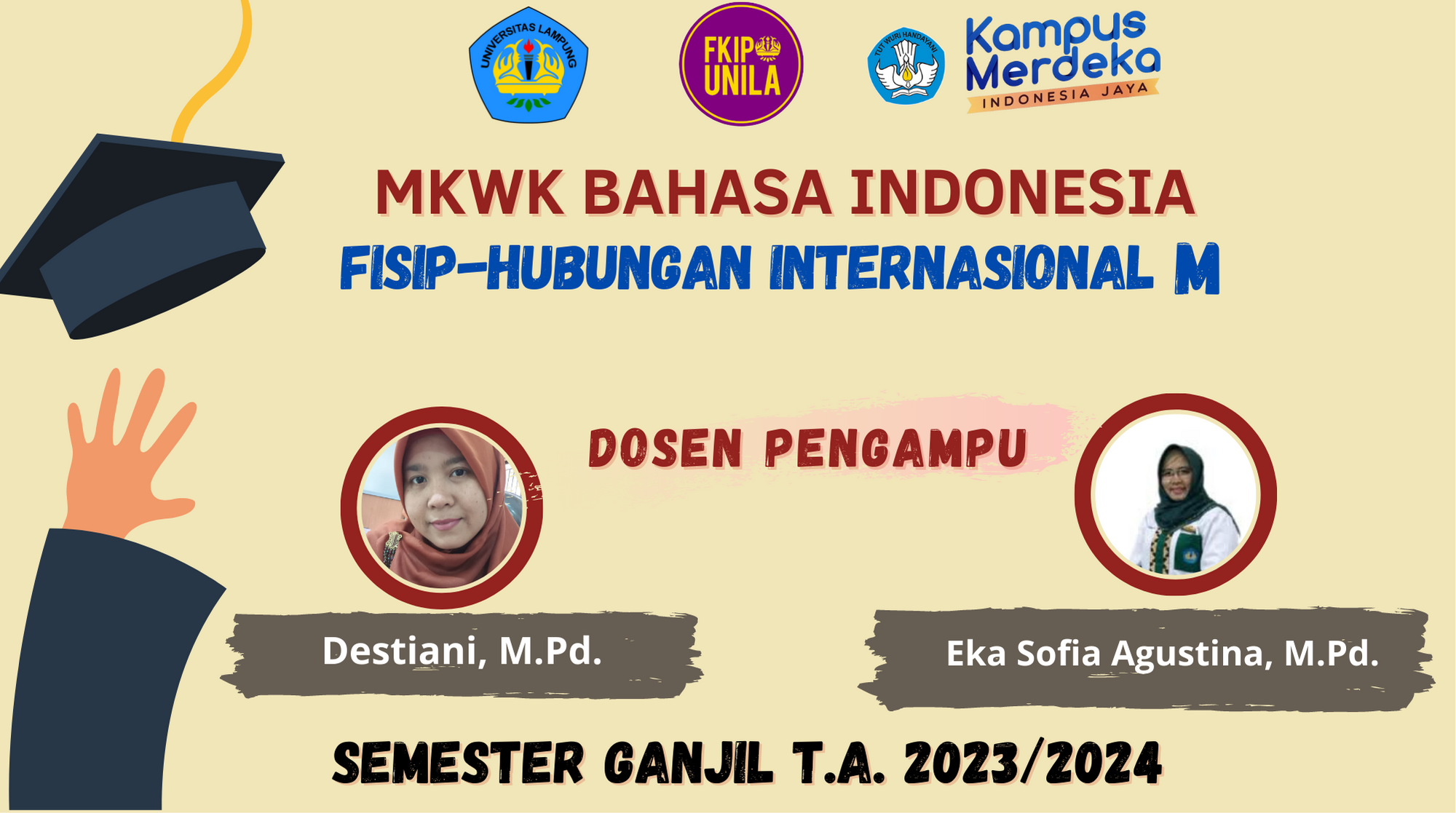 UNIVERSITAS LAMPUNG

FKIP UNILA

TUT WURI HANDAYANI

Kampus Merdeka
INDONESIA JAYA

MKWK BAHASA INDONESIA
FISIP-HUBUNGAN INTERNASIONAL M

DOSEN PENGAMPU

Destiani, M.Pd.

Eka Sofia Agustina, M.Pd.

SEMESTER GANJIL T.A. 2023/2024